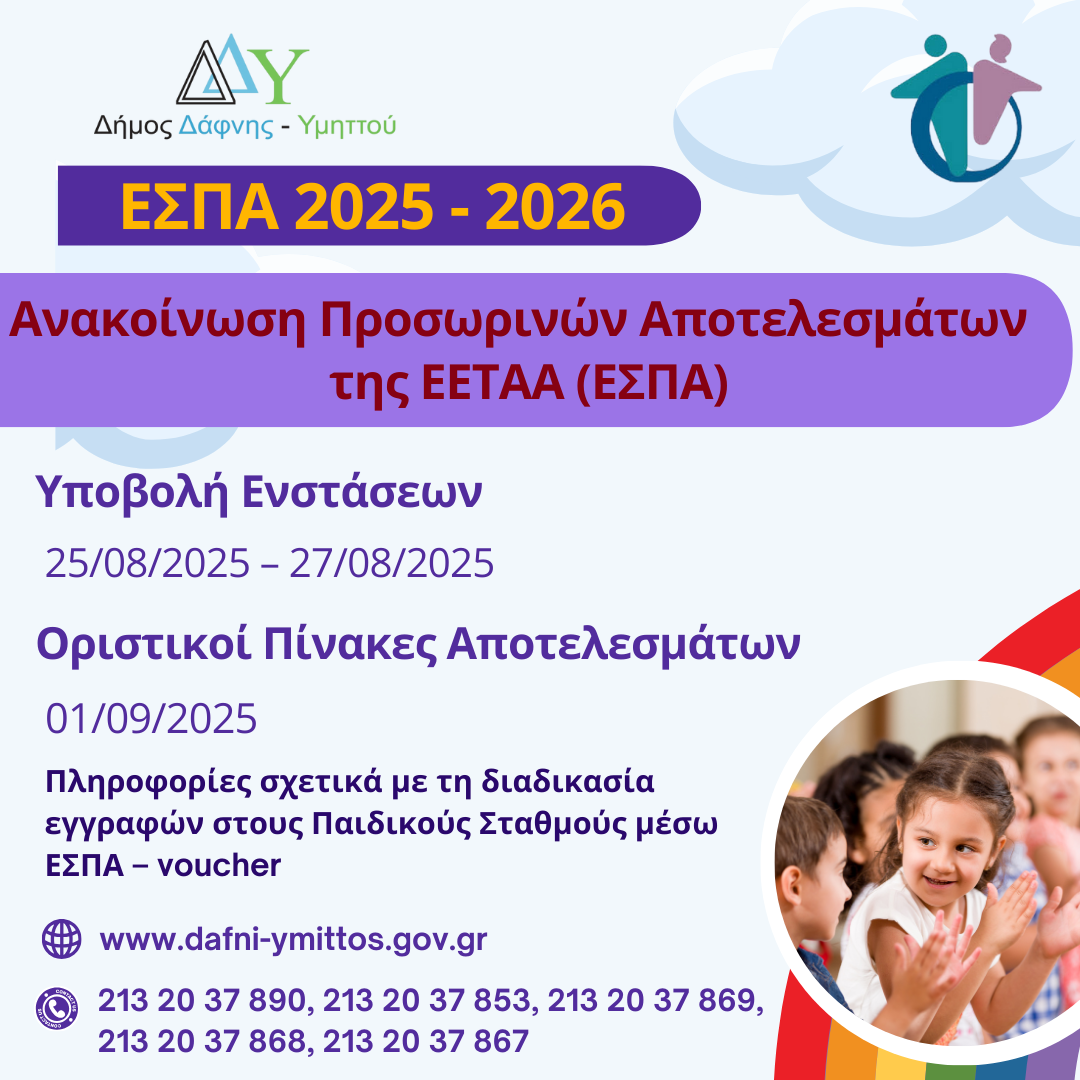 ΔΥ
Δήμος Δάφνης - Υμηττού

ΕΣΠΑ 2025 - 2026

Ανακοίνωση Προσωρινών Αποτελεσμάτων της ΕΕΤΑΑ (ΕΣΠΑ)

Υποβολή Ενστάσεων

25/08/2025 – 27/08/2025

Οριστικοί Πίνακες Αποτελεσμάτων

01/09/2025

Πληροφορίες σχετικά με τη διαδικασία εγγραφών στους Παιδικούς Σταθμούς μέσω ΕΣΠΑ – voucher

www.dafni-ymittos.gov.gr

213 20 37 890, 213 20 37 853, 213 20 37 869, 213 20 37 868, 213 20 37 867